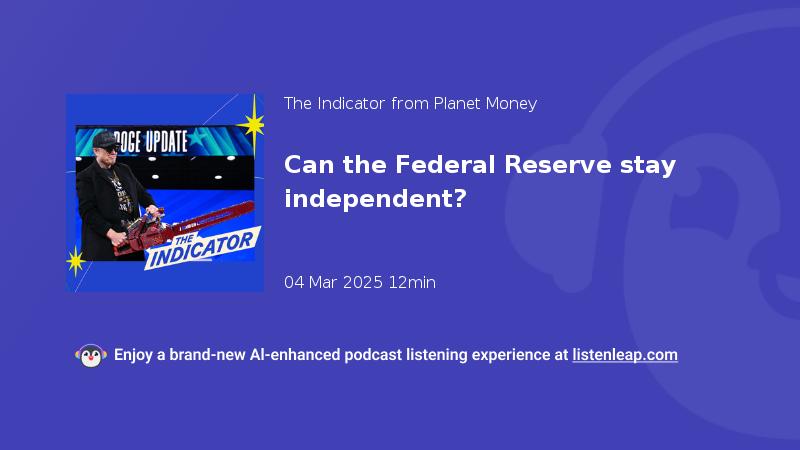 DOGE UPDATE

THE INDICATOR

The Indicator from Planet Money

Can the Federal Reserve stay independent?

04 Mar 2025 12min

Enjoy a brand-new AI-enhanced podcast listening experience at listenleap.com